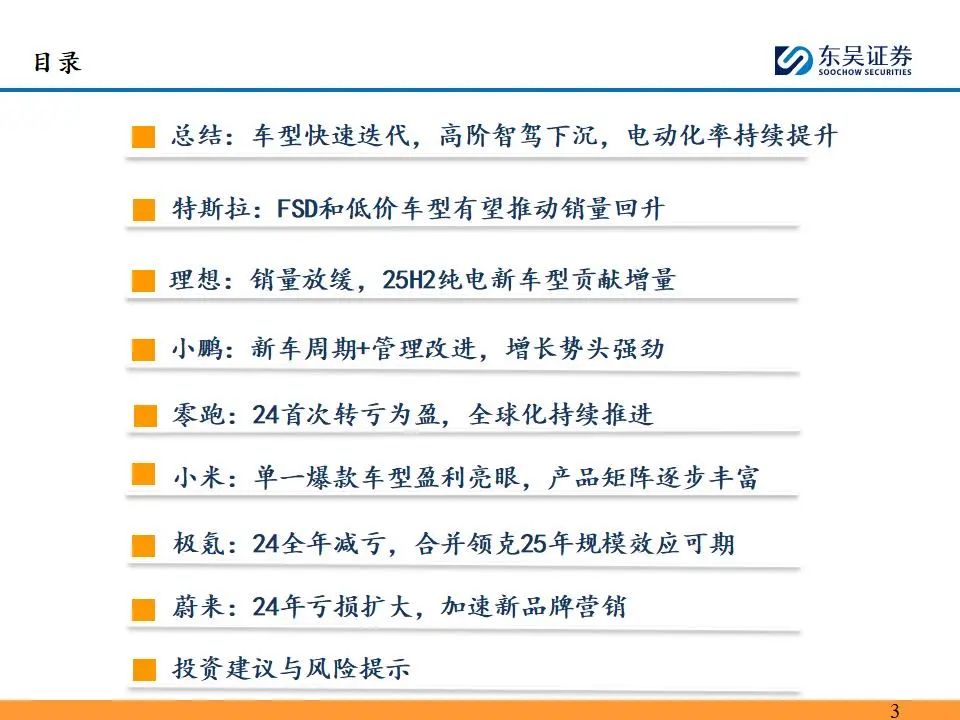 目录

东吴证券
SOOCHOW SECURITIES

总结：车型快速迭代，高阶智驾下沉，电动化率持续提升

特斯拉：FSD和低价车型有望推动销量回升

理想：销量放缓，25H2纯电新车型贡献增量

小鹏：新车周期+管理改进，增长势头强劲

零跑：24首次转亏为盈，全球化持续推进

小米：单一爆款车型盈利亮眼，产品矩阵逐步丰富

极氪：24全年减亏，合并领克25年规模效应可期

蔚来：24年亏损扩大，加速新品牌营销

投资建议与风险提示

3